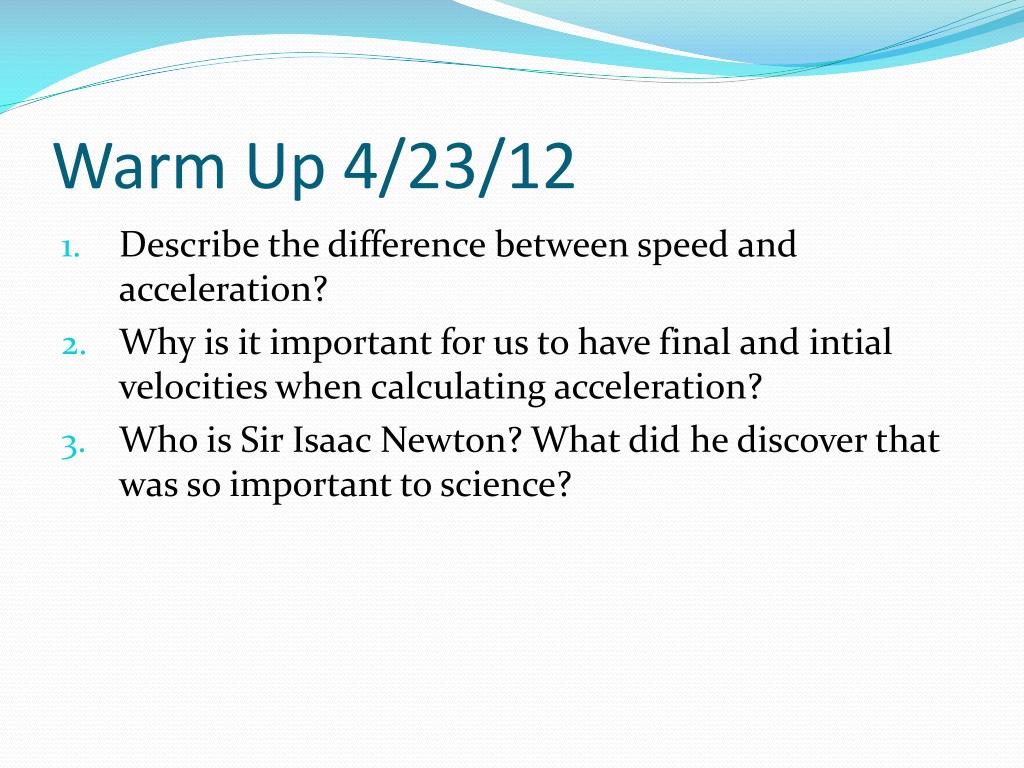 Warm Up 4/23/12

1. Describe the difference between speed and acceleration?
2. Why is it important for us to have final and intial velocities when calculating acceleration?
3. Who is Sir Isaac Newton? What did he discover that was so important to science?